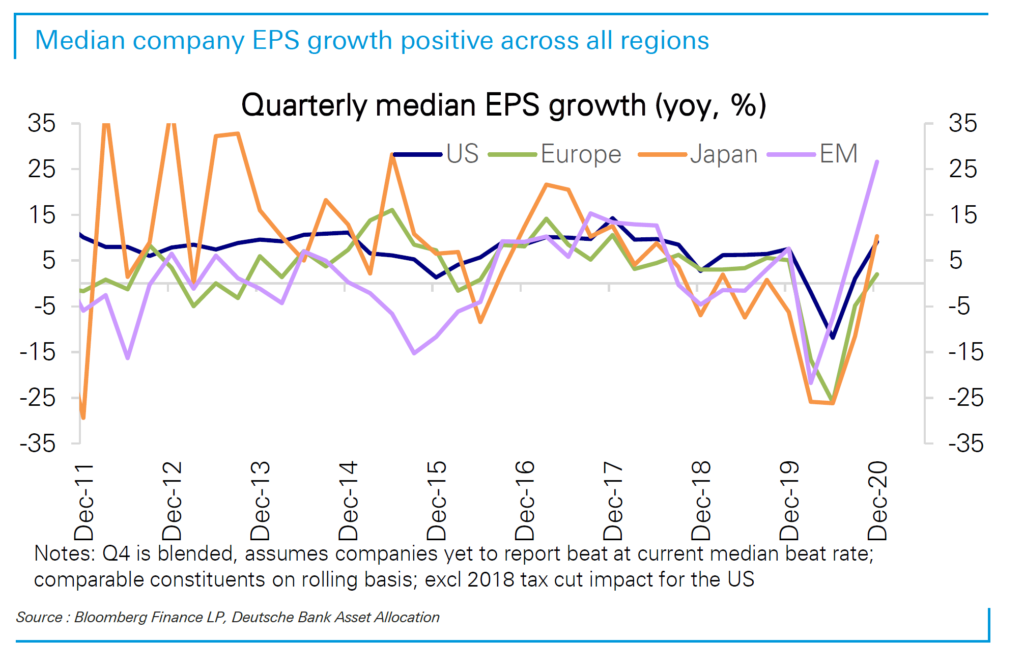 Median company EPS growth positive across all regions

Quarterly median EPS growth (yoy, %)

US
Europe
Japan
EM

35
25
15
5
-5
-15
-25
-35

35
25
15
5
-5
-15
-25
-35

Dec-11
Dec-12
Dec-13
Dec-14
Dec-15
Dec-16
Dec-17
Dec-18
Dec-19
Dec-20

Notes: Q4 is blended, assumes companies yet to report beat at current median beat rate; comparable constituents on rolling basis; excl 2018 tax cut impact for the US

Source : Bloomberg Finance LP, Deutsche Bank Asset Allocation